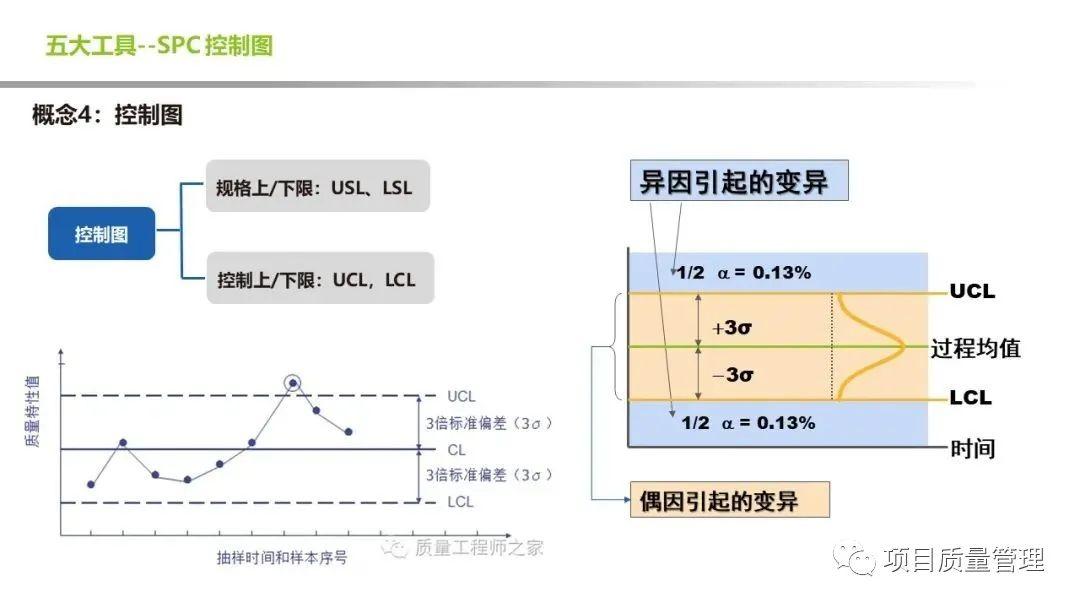 五大工具--SPC 控制图

概念4：控制图

控制图

规格上/下限：USL、LSL

控制上/下限：UCL，LCL

质量特性值

UCL

3倍标准偏差（3σ）

CL

3倍标准偏差（3σ）

LCL

抽样时间和样本序号

质量工程师之家

异因引起的变异

1/2 α = 0.13%

UCL

+3σ

过程均值

−3σ

LCL

1/2 α = 0.13%

时间

偶因引起的变异

项目质量管理